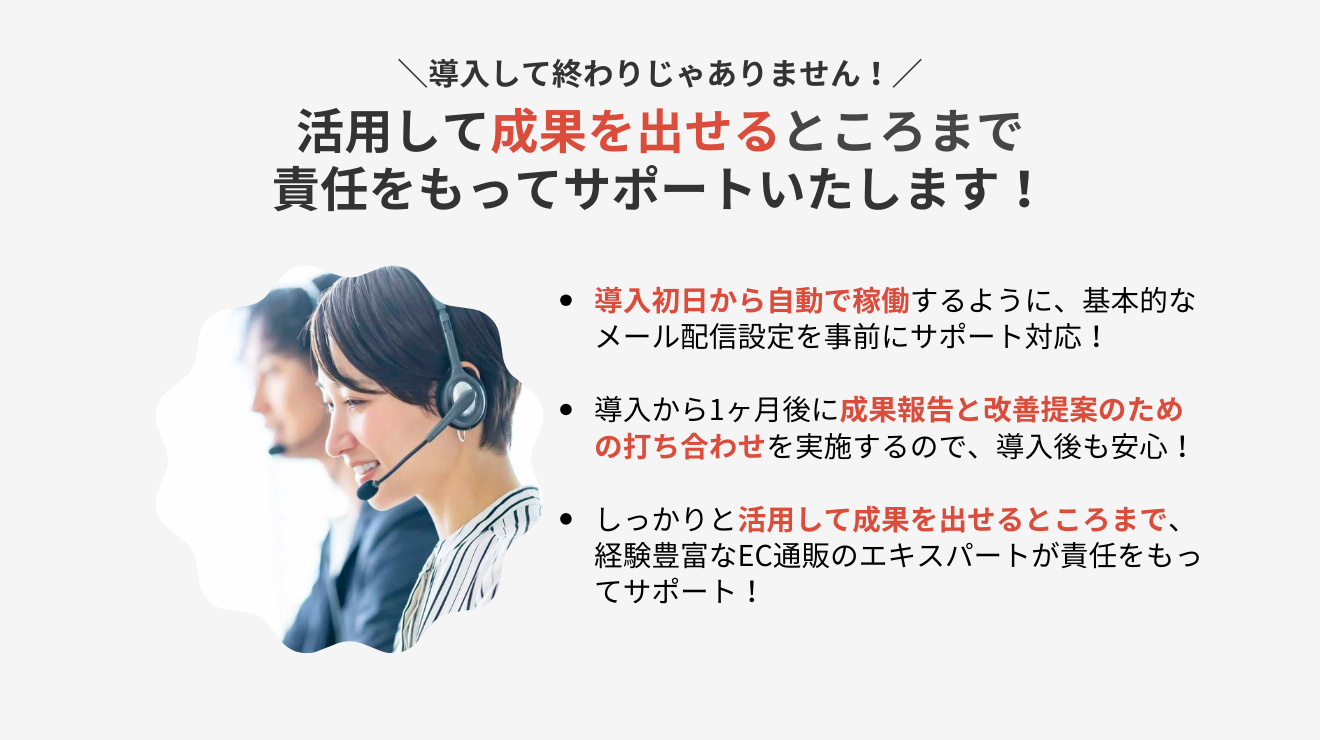 ＼導入して終わりじゃありません！／

活用して成果を出せるところまで
責任をもってサポートいたします！

• 導入初日から自動で稼働するように、基本的なメール配信設定を事前にサポート対応！

• 導入から1ヶ月後に成果報告と改善提案のための打ち合わせを実施するので、導入後も安心！

• しっかりと活用して成果を出せるところまで、経験豊富なEC通販のエキスパートが責任をもってサポート！